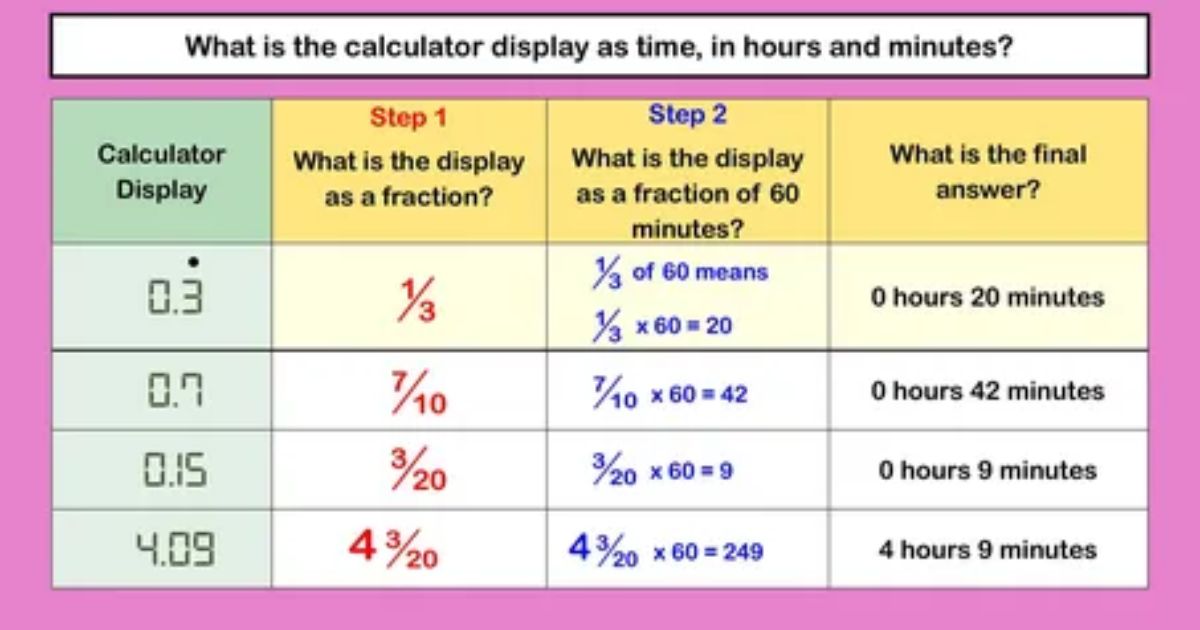 What is the calculator display as time, in hours and minutes?

| Calculator Display | Step 1 What is the display as a fraction? | Step 2 What is the display as a fraction of 60 minutes? | What is the final answer? |
|---|---|---|---|
| $0.\dot{3}$ | $\frac{1}{3}$ | $\frac{1}{3}$ of 60 means $\frac{1}{3} \times 60 = 20$ | 0 hours 20 minutes |
| 0.7 | $\frac{7}{10}$ | $\frac{7}{10} \times 60 = 42$ | 0 hours 42 minutes |
| 0.15 | $\frac{3}{20}$ | $\frac{3}{20} \times 60 = 9$ | 0 hours 9 minutes |
| 4.09 | $4\frac{3}{20}$ | $4\frac{3}{20} \times 60 = 249$ | 4 hours 9 minutes |